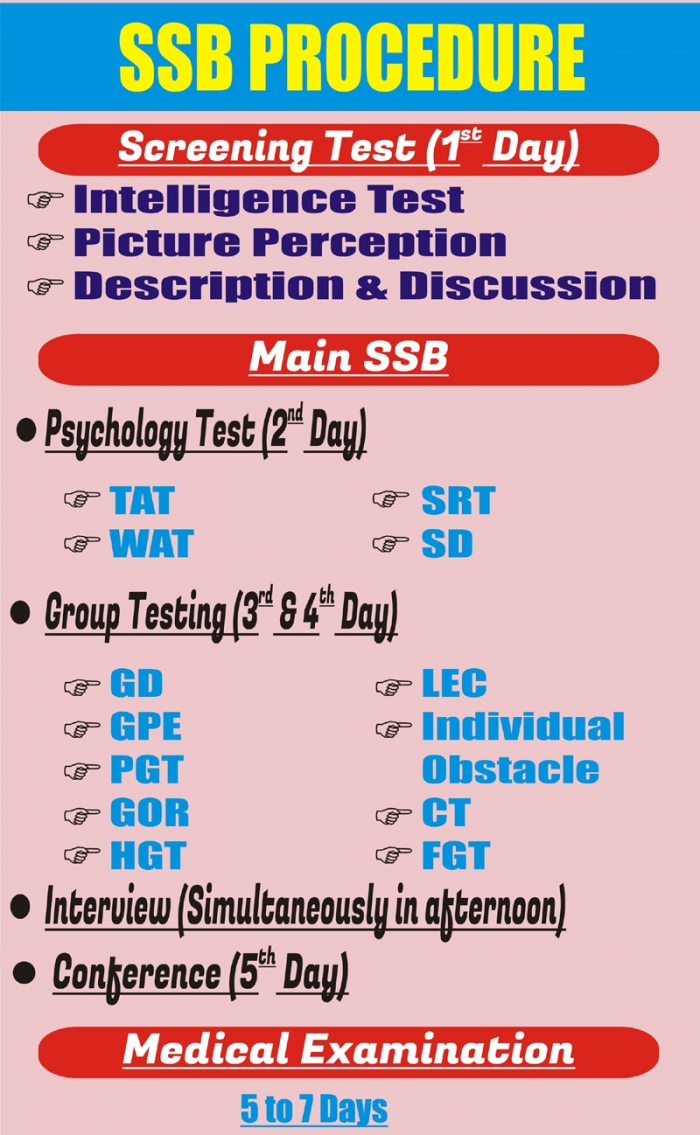 SSB PROCEDURE

Screening Test ($1^{st}$ Day)

☞ Intelligence Test
☞ Picture Perception
☞ Description & Discussion

Main SSB

● Psychology Test ($2^{nd}$ Day)

☞ TAT
☞ WAT

☞ SRT
☞ SD

● Group Testing ($3^{rd}$ & $4^{th}$ Day)

☞ GD
☞ GPE
☞ PGT
☞ GOR
☞ HGT

☞ LEC
☞ Individual Obstacle
☞ CT
☞ FGT

● Interview (Simultaneously in afternoon)

● Conference ($5^{th}$ Day)

Medical Examination

5 to 7 Days